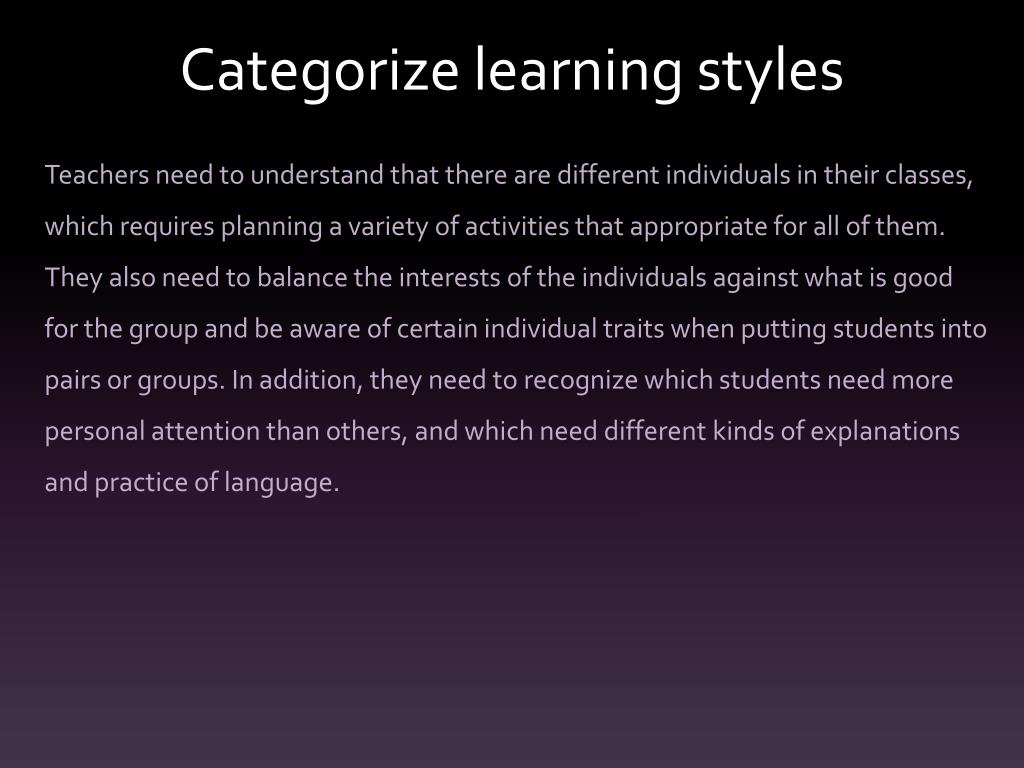 Categorize learning styles

Teachers need to understand that there are different individuals in their classes, which requires planning a variety of activities that appropriate for all of them. They also need to balance the interests of the individuals against what is good for the group and be aware of certain individual traits when putting students into pairs or groups. In addition, they need to recognize which students need more personal attention than others, and which need different kinds of explanations and practice of language.